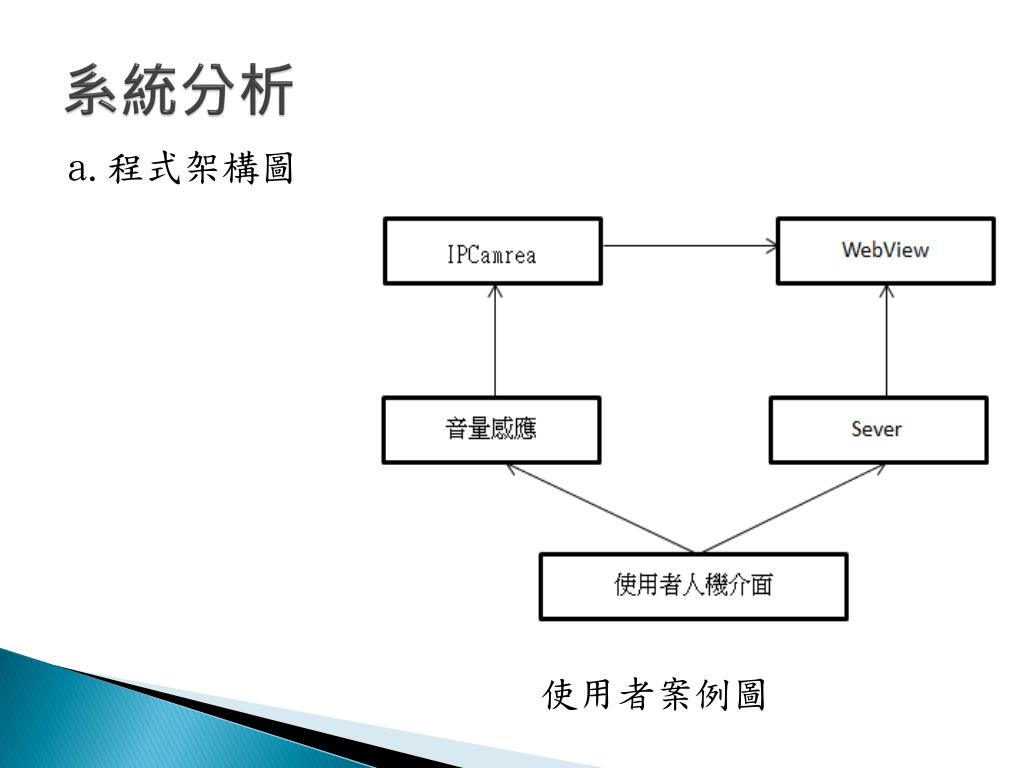 系統分析

a. 程式架構圖

IPCamrea

WebView

音量感應

Sever

使用者人機介面

使用者案例圖